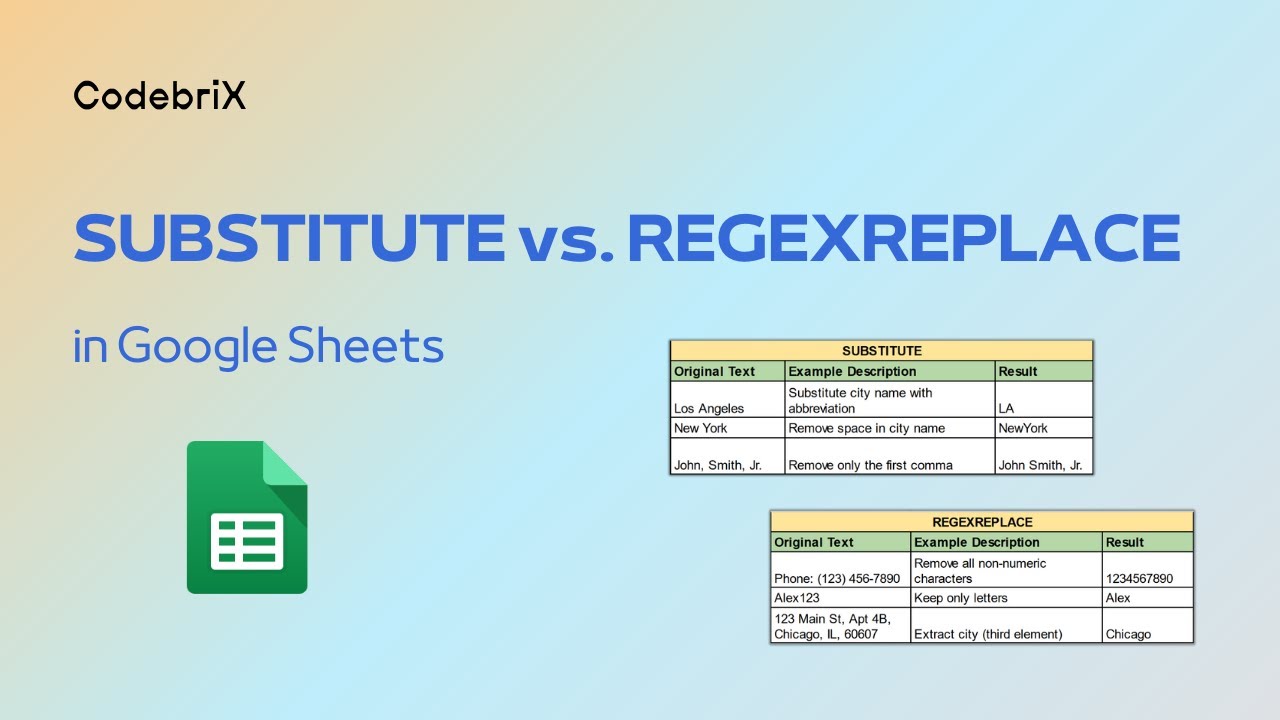 CodebriX

SUBSTITUTE vs. REGEXREPLACE

in Google Sheets

SUBSTITUTE

| Original Text | Example Description | Result |
|---|---|---|
| Los Angeles | Substitute city name with abbreviation | LA |
| New York | Remove space in city name | NewYork |
| John, Smith, Jr. | Remove only the first comma | John Smith, Jr. |

REGEXREPLACE

| Original Text | Example Description | Result |
|---|---|---|
| Phone: (123) 456-7890 | Remove all non-numeric characters | 1234567890 |
| Alex123 | Keep only letters | Alex |
| 123 Main St, Apt 4B, Chicago, IL, 60607 | Extract city (third element) | Chicago |